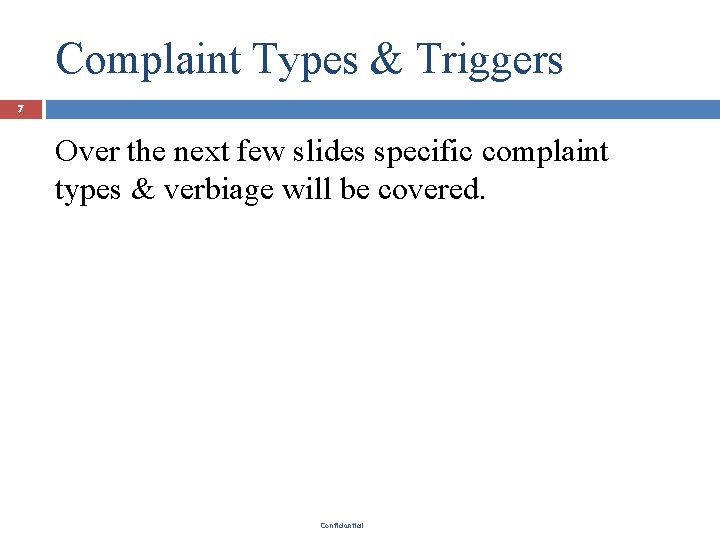 Complaint Types & Triggers

7

Over the next few slides specific complaint types & verbiage will be covered.

Confidential